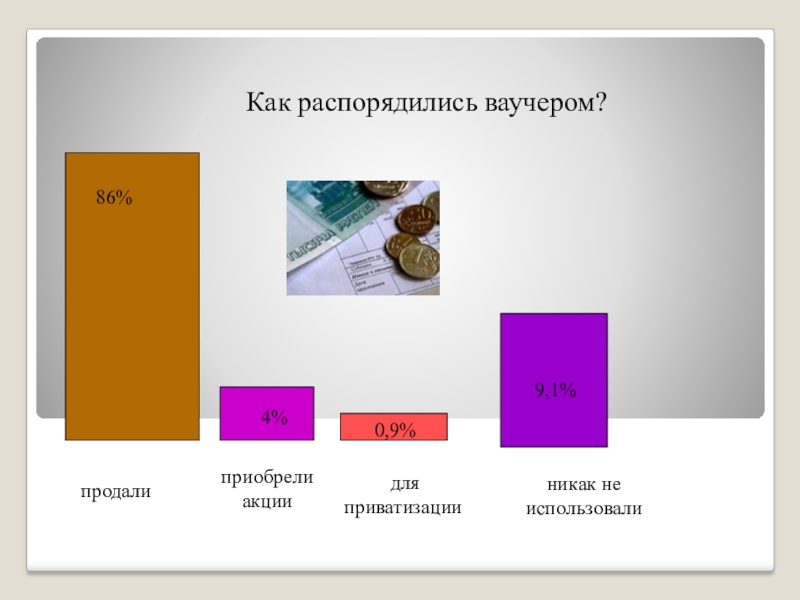 Как распорядились ваучером?

86%

4%

0,9%

9,1%

продали

приобрели акции

для приватизации

никак не использовали